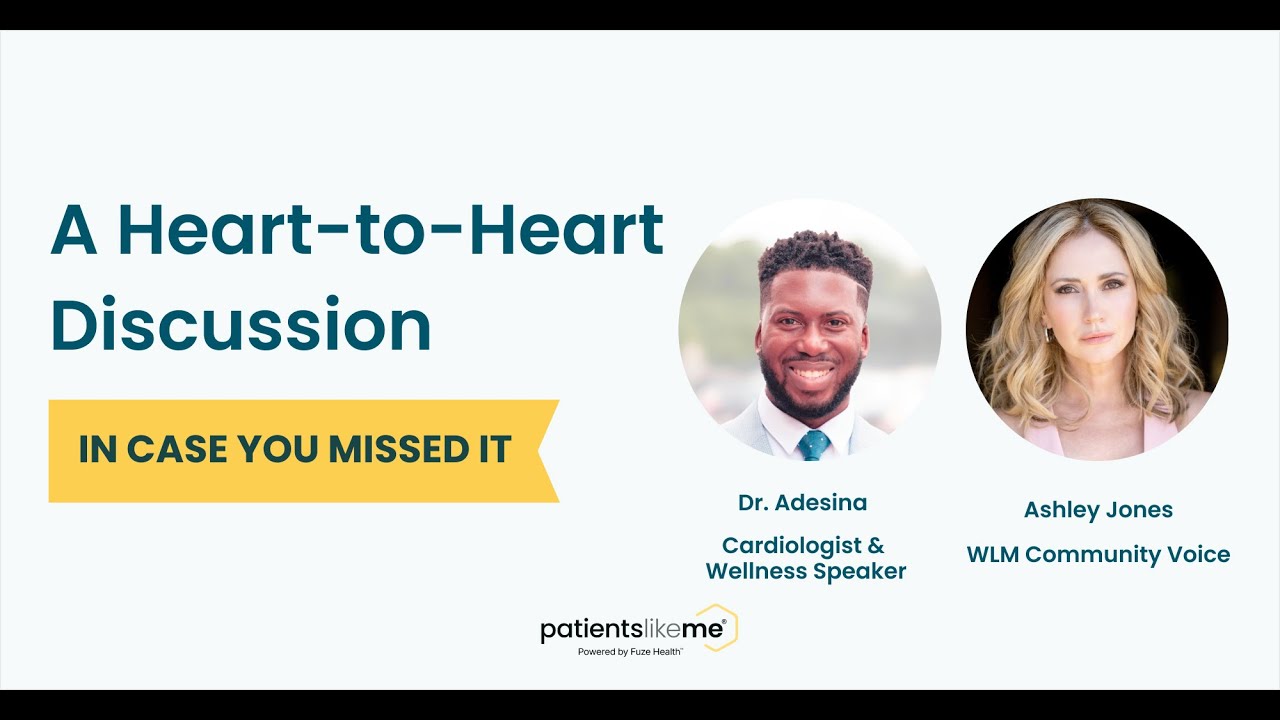 A Heart-to-Heart Discussion

IN CASE YOU MISSED IT

Dr. Adesina

Cardiologist & Wellness Speaker

Ashley Jones

WLM Community Voice

patientslikeme®
Powered by Fuze Health™